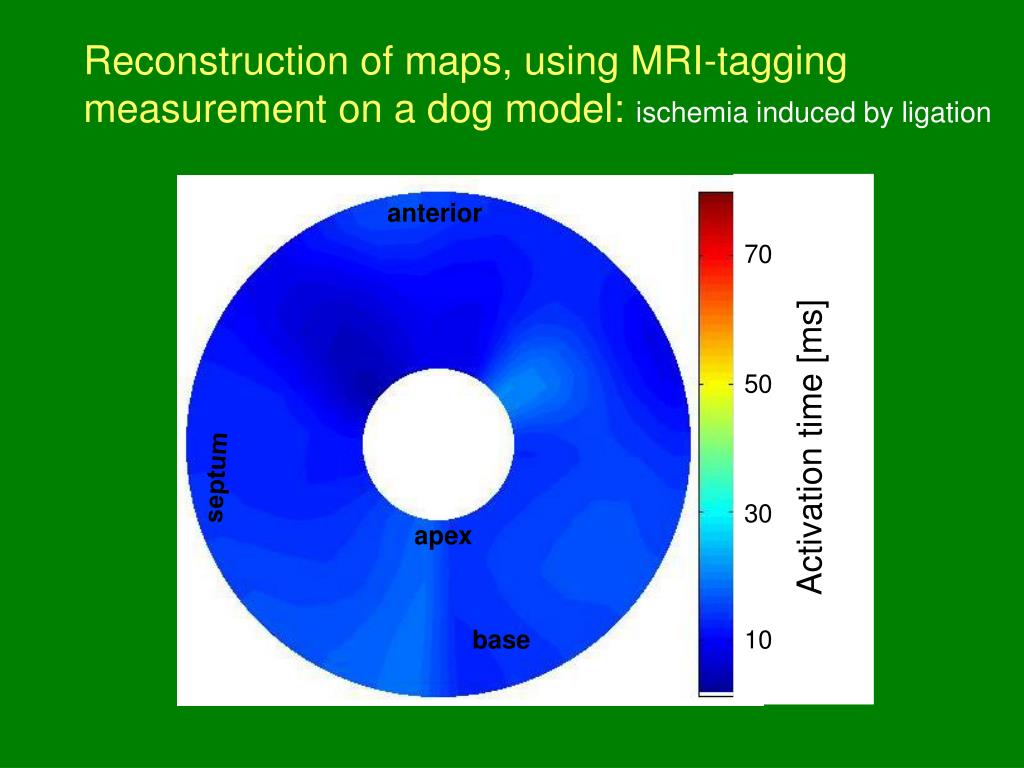 Reconstruction of maps, using MRI-tagging measurement on a dog model: ischemia induced by ligation

anterior

septum

apex

base

70

50

30

10

Activation time [ms]